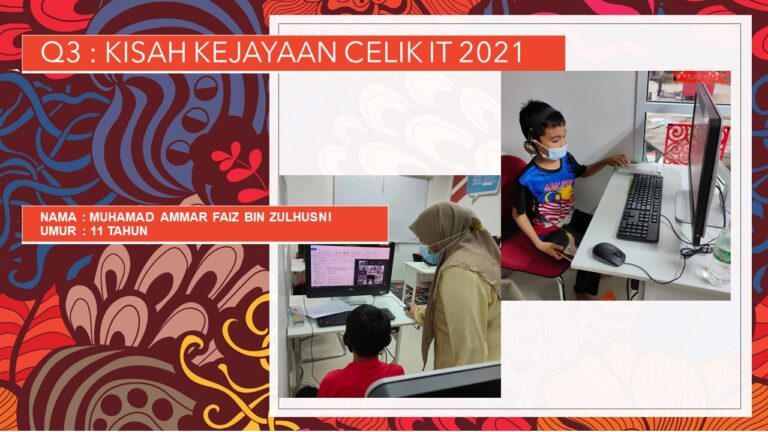 Q3 : KISAH KEJAYAAN CELIK IT 2021

NAMA : MUHAMAD AMMAR FAIZ BIN ZULHUSNI
UMUR : 11 TAHUN